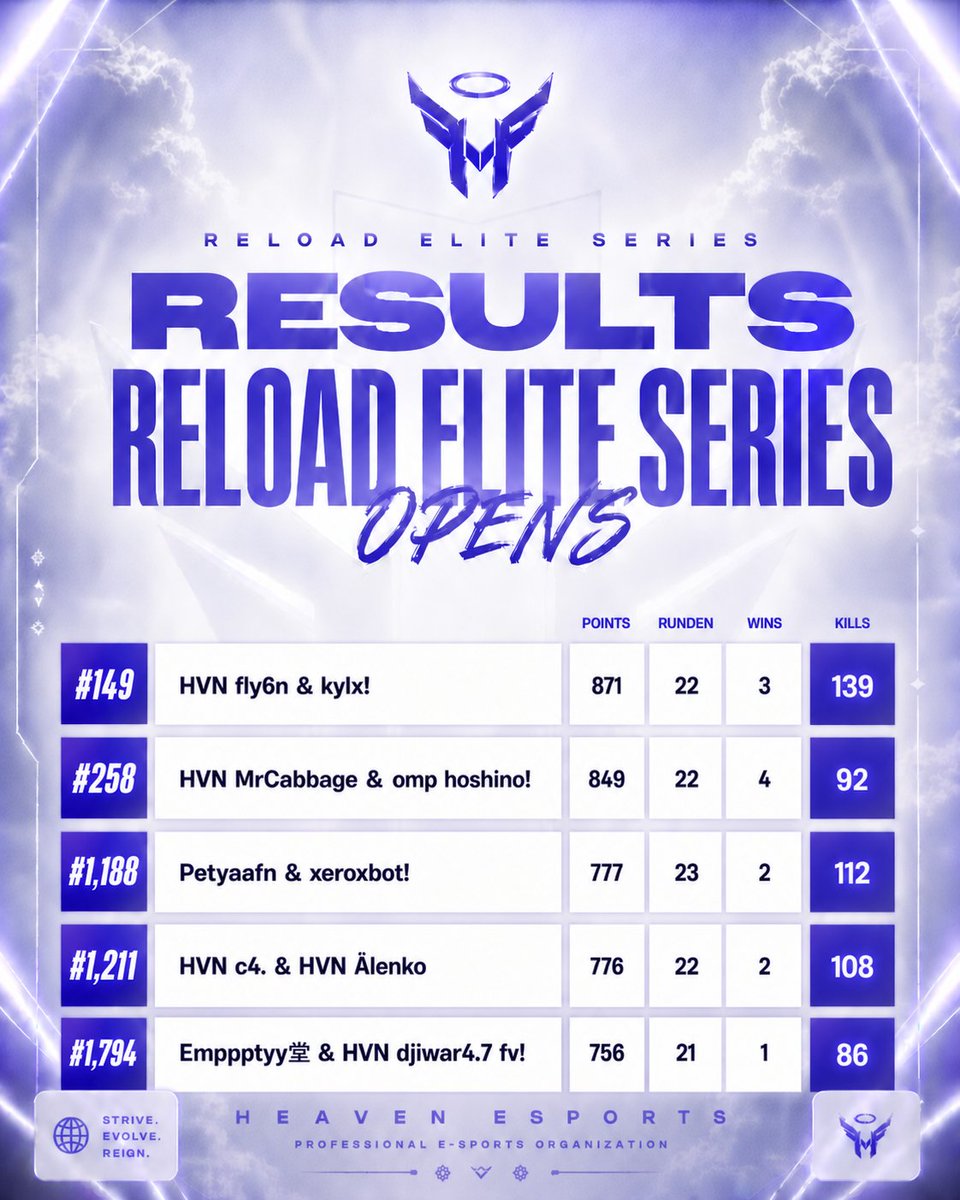 RELOAD ELITE SERIES

RESULTS

RELOAD ELITE SERIES

OPENS

| | | POINTS | RUNDEN | WINS | KILLS |
|---|---|---|---|---|---|
| #149 | HVN fly6n & kylx! | 871 | 22 | 3 | 139 |
| #258 | HVN MrCabbage & omp hoshino! | 849 | 22 | 4 | 92 |
| #1,188 | Petyaafn & xeroxbot! | 777 | 23 | 2 | 112 |
| #1,211 | HVN c4. & HVN Älenko | 776 | 22 | 2 | 108 |
| #1,794 | Emppptyy堂 & HVN djiwar4.7 fv! | 756 | 21 | 1 | 86 |

STRIVE.
EVOLVE.
REIGN.

HEAVEN ESPORTS

PROFESSIONAL E-SPORTS ORGANIZATION